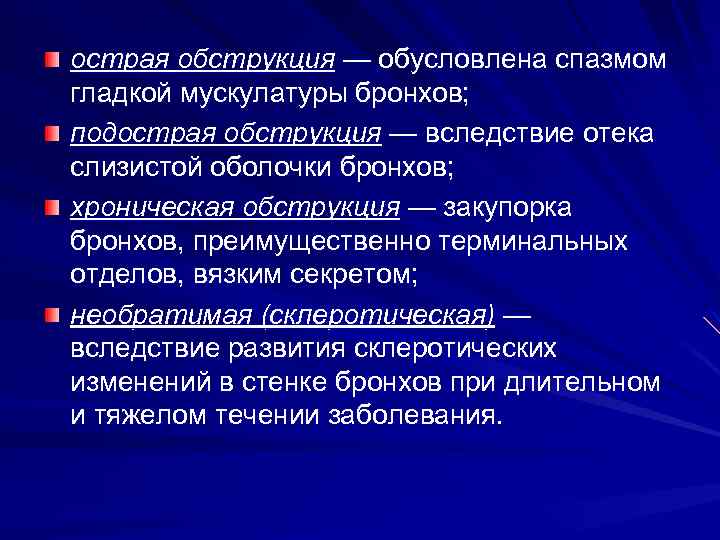 острая обструкция — обусловлена спазмом гладкой мускулатуры бронхов;

подострая обструкция — вследствие отека слизистой оболочки бронхов;

хроническая обструкция — закупорка бронхов, преимущественно терминальных отделов, вязким секретом;

необратимая (склеротическая) — вследствие развития склеротических изменений в стенке бронхов при длительном и тяжелом течении заболевания.